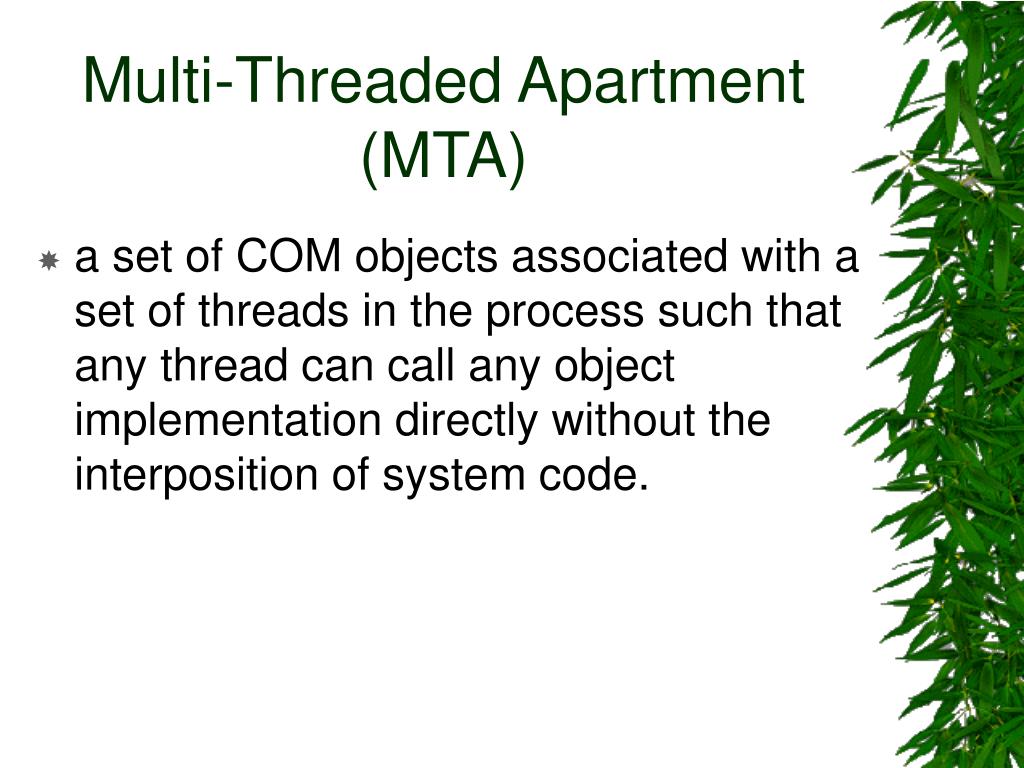 Multi-Threaded Apartment (MTA)

a set of COM objects associated with a set of threads in the process such that any thread can call any object implementation directly without the interposition of system code.